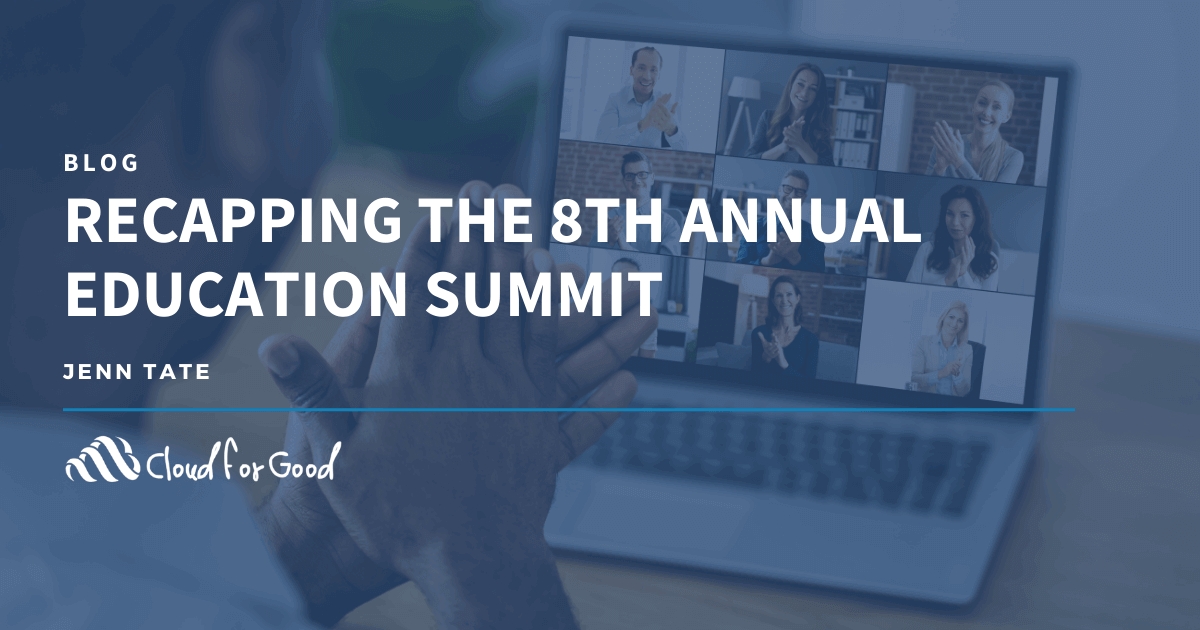 BLOG

RECAPPING THE 8TH ANNUAL EDUCATION SUMMIT

JENN TATE

Cloud for Good